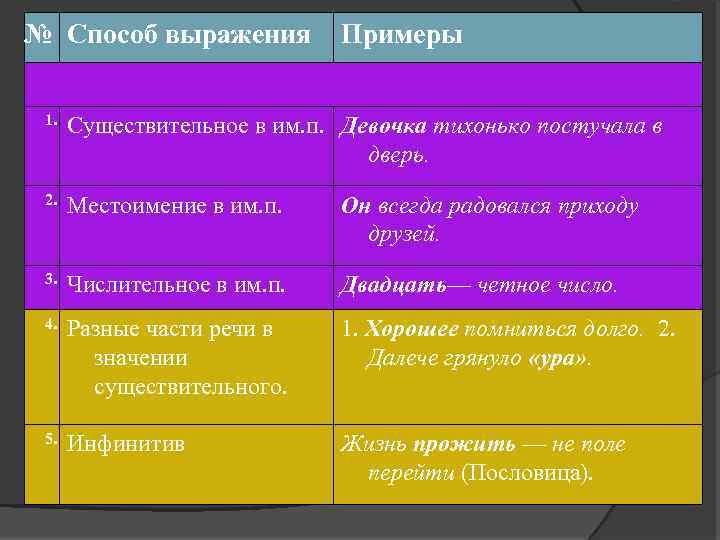 | № | Способ выражения | Примеры |
|---|---|---|
| | | |
| 1. | Существительное в им.п. | Девочка тихонько постучала в дверь. |
| 2. | Местоимение в им.п. | Он всегда радовался приходу друзей. |
| 3. | Числительное в им.п. | Двадцать— четное число. |
| 4. | Разные части речи в значении существительного. | 1. Хорошее помниться долго. 2. Далече грянуло «ура». |
| 5. | Инфинитив | Жизнь прожить — не поле перейти (Пословица). |